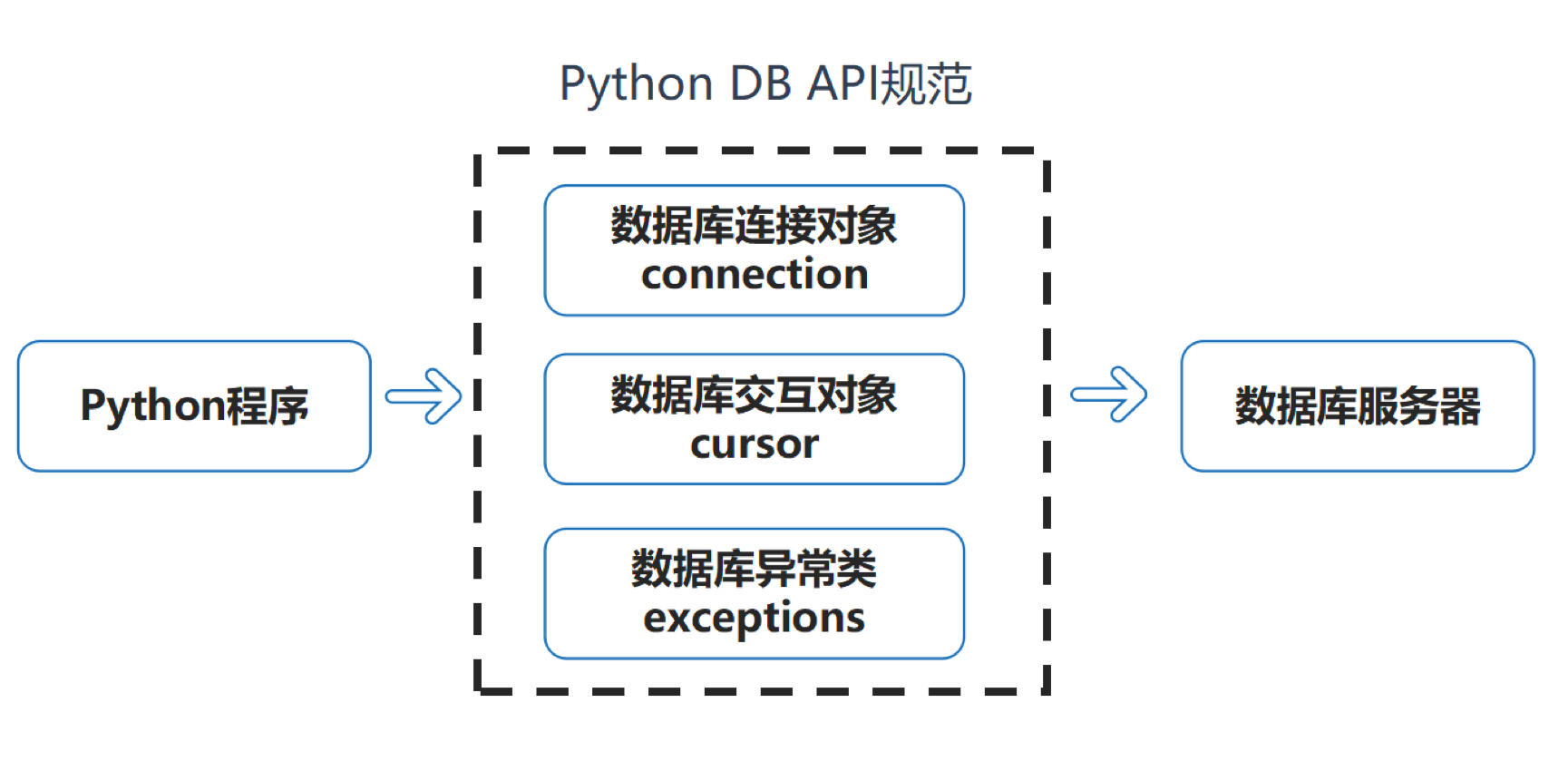 Python DB API规范

Python程序

数据库连接对象
connection

数据库交互对象
cursor

数据库异常类
exceptions

数据库服务器